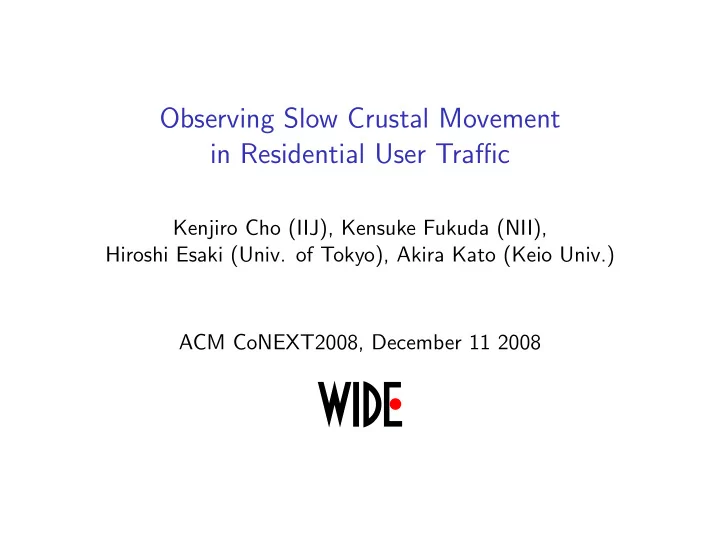 Observing Slow Crustal Movement in Residential User Traffic

Kenjiro Cho (IIJ), Kensuke Fukuda (NII), Hiroshi Esaki (Univ. of Tokyo), Akira Kato (Keio Univ.)

ACM CoNEXT2008, December 11 2008

WIDE